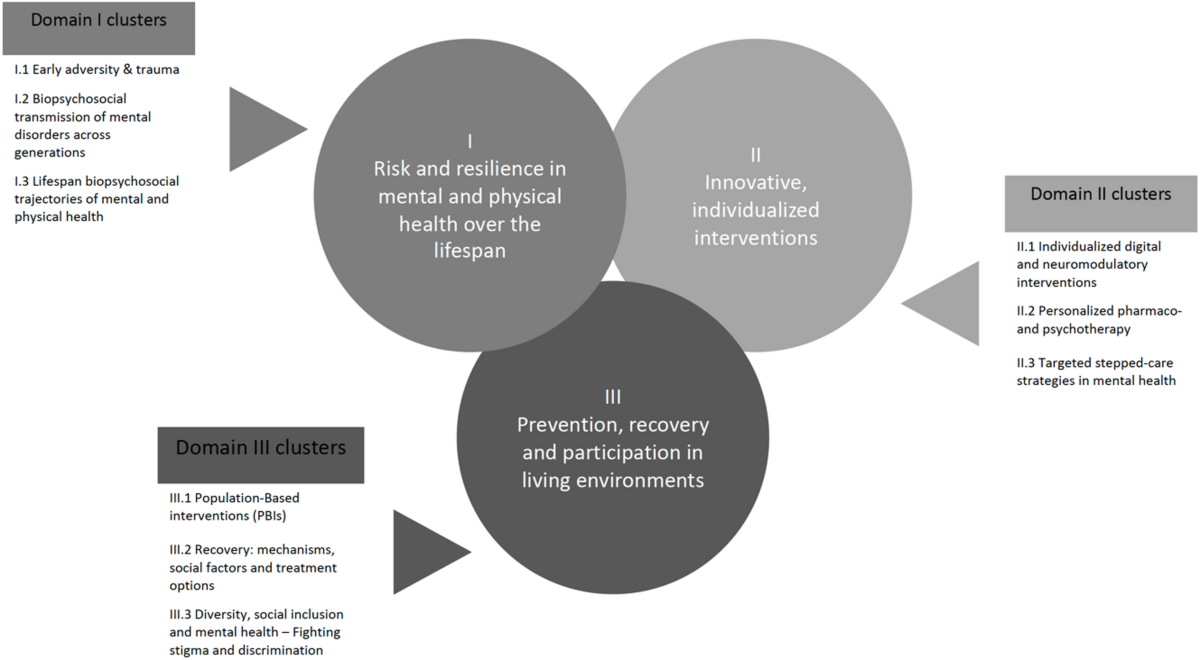 Domain I clusters

I.1 Early adversity & trauma

I.2 Biopsychosocial transmission of mental disorders across generations

I.3 Lifespan biopsychosocial trajectories of mental and physical health

I
Risk and resilience in mental and physical health over the lifespan

II
Innovative, individualized interventions

Domain II clusters

II.1 Individualized digital and neuromodulatory interventions

II.2 Personalized pharmaco- and psychotherapy

II.3 Targeted stepped-care strategies in mental health

III
Prevention, recovery and participation in living environments

Domain III clusters

III.1 Population-Based interventions (PBIs)

III.2 Recovery: mechanisms, social factors and treatment options

III.3 Diversity, social inclusion and mental health – Fighting stigma and discrimination